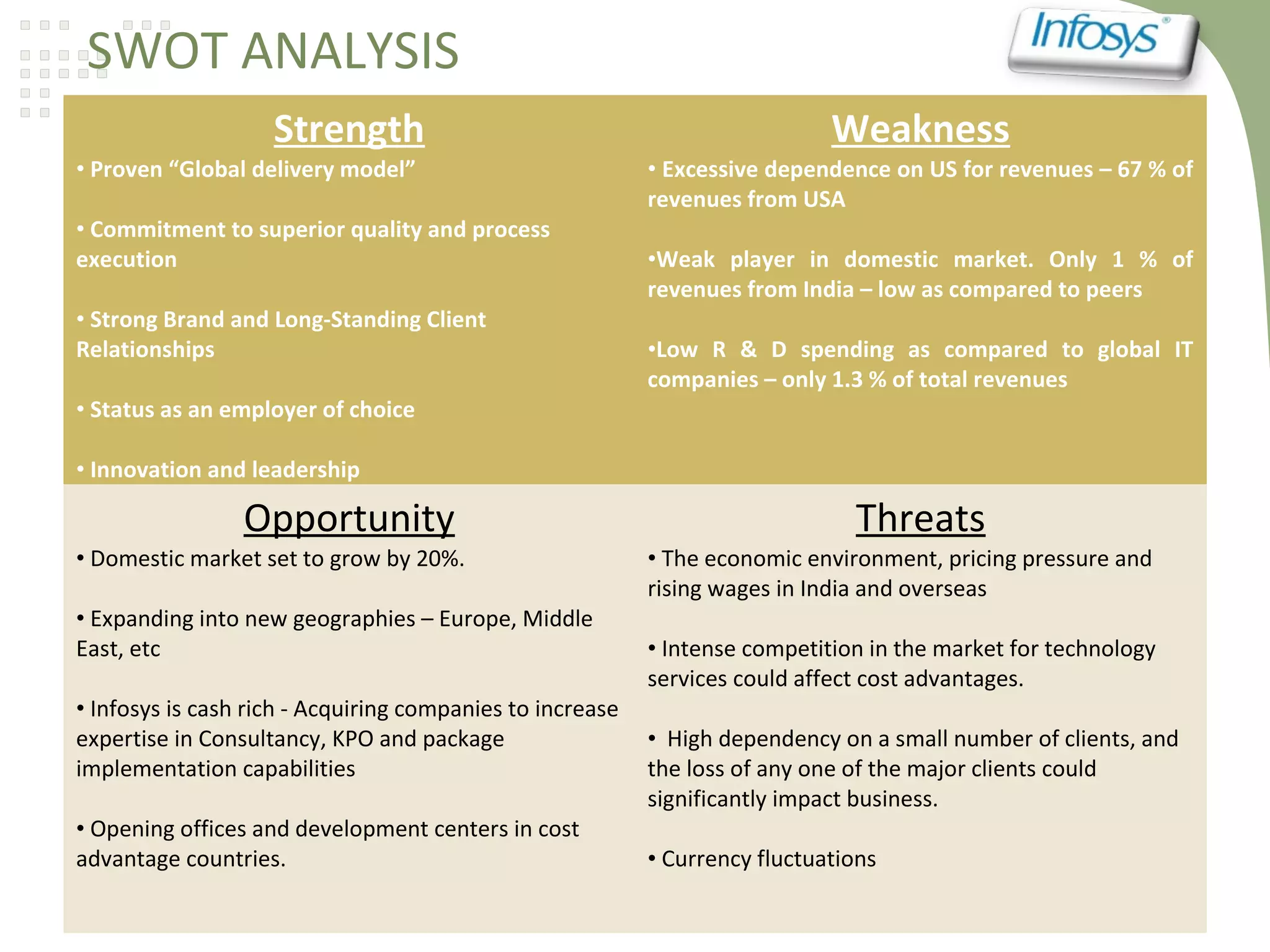 SWOT ANALYSIS

Infosys®

Strength

• Proven “Global delivery model”

• Commitment to superior quality and process execution

• Strong Brand and Long-Standing Client Relationships

• Status as an employer of choice

• Innovation and leadership

Weakness

• Excessive dependence on US for revenues – 67 % of revenues from USA

•Weak player in domestic market. Only 1 % of revenues from India – low as compared to peers

•Low R & D spending as compared to global IT companies – only 1.3 % of total revenues

Opportunity

• Domestic market set to grow by 20%.

• Expanding into new geographies – Europe, Middle East, etc

• Infosys is cash rich - Acquiring companies to increase expertise in Consultancy, KPO and package implementation capabilities

• Opening offices and development centers in cost advantage countries.

Threats

• The economic environment, pricing pressure and rising wages in India and overseas

• Intense competition in the market for technology services could affect cost advantages.

• High dependency on a small number of clients, and the loss of any one of the major clients could significantly impact business.

• Currency fluctuations